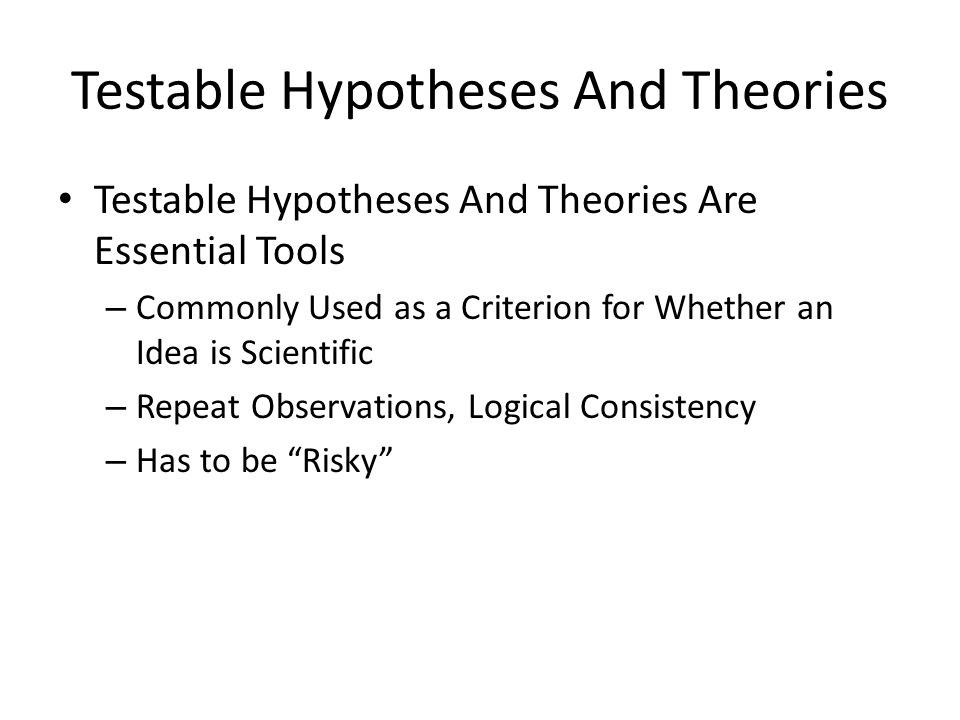 Testable Hypotheses And Theories

• Testable Hypotheses And Theories Are Essential Tools

– Commonly Used as a Criterion for Whether an Idea is Scientific

– Repeat Observations, Logical Consistency

– Has to be “Risky”